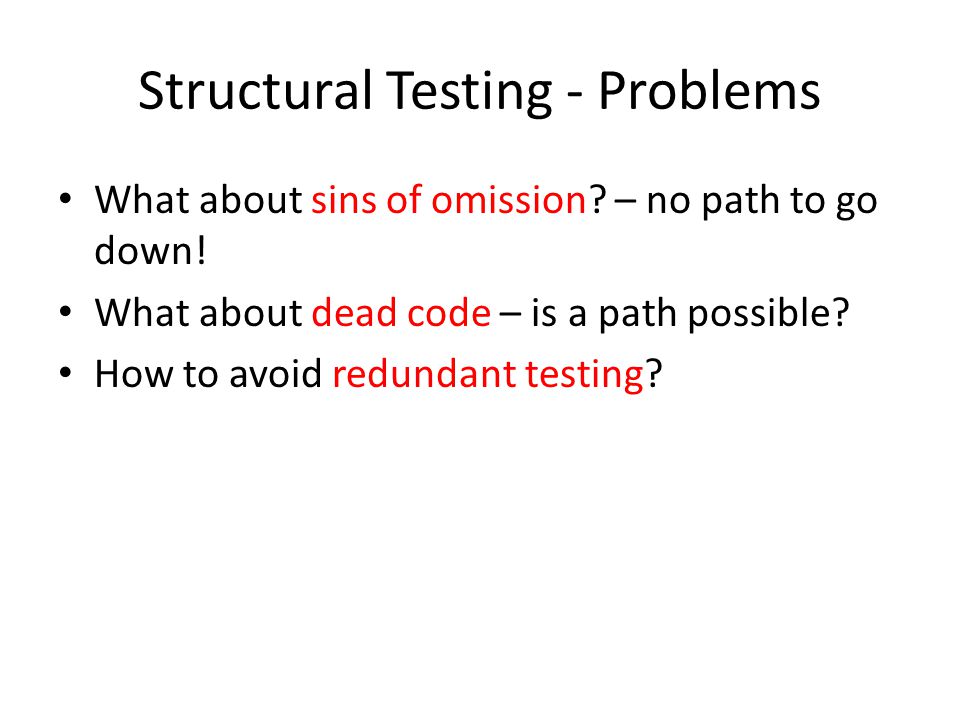 Structural Testing - Problems

• What about sins of omission? – no path to go down!
• What about dead code – is a path possible?
• How to avoid redundant testing?